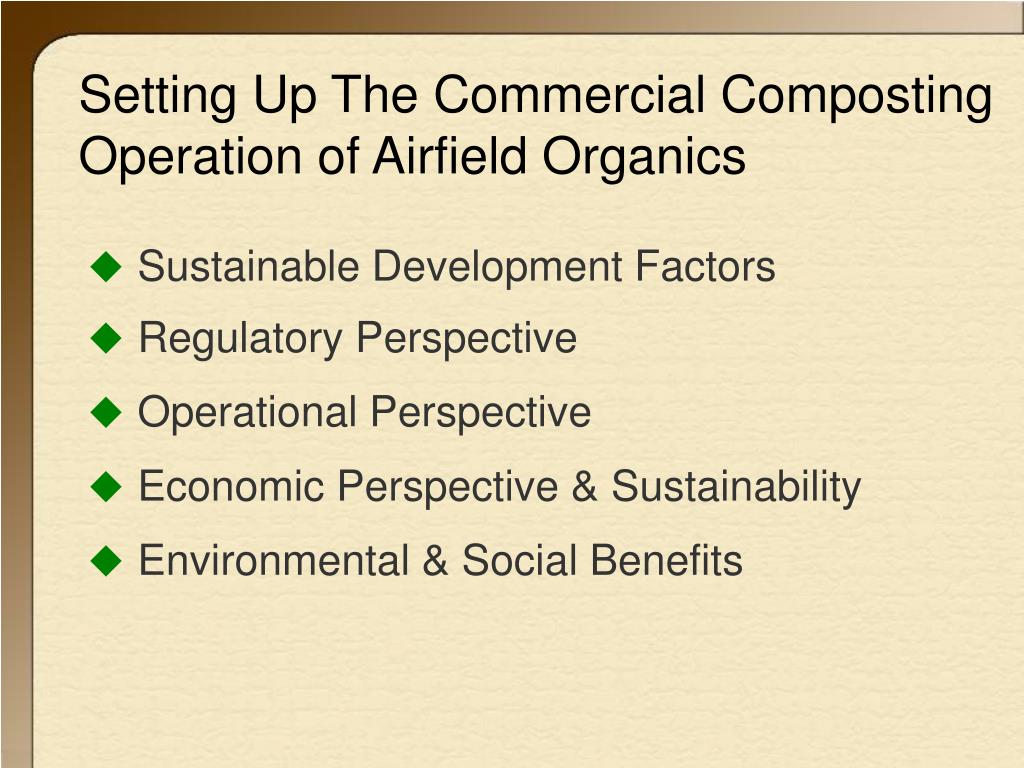 Setting Up The Commercial Composting Operation of Airfield Organics

◆ Sustainable Development Factors
◆ Regulatory Perspective
◆ Operational Perspective
◆ Economic Perspective & Sustainability
◆ Environmental & Social Benefits